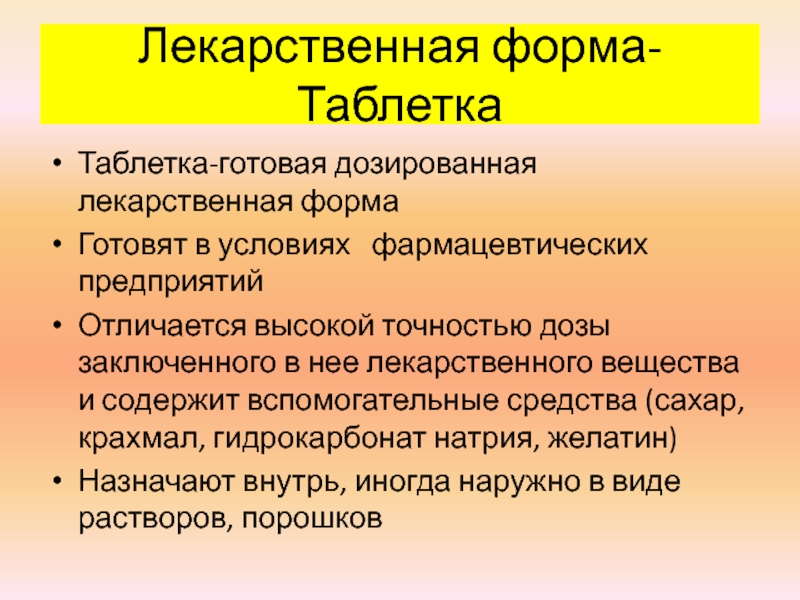 Лекарственная форма-Таблетка

• Таблетка-готовая дозированная лекарственная форма
• Готовят в условиях фармацевтических предприятий
• Отличается высокой точностью дозы заключенного в нее лекарственного вещества и содержит вспомогательные средства (сахар, крахмал, гидрокарбонат натрия, желатин)
• Назначают внутрь, иногда наружно в виде растворов, порошков